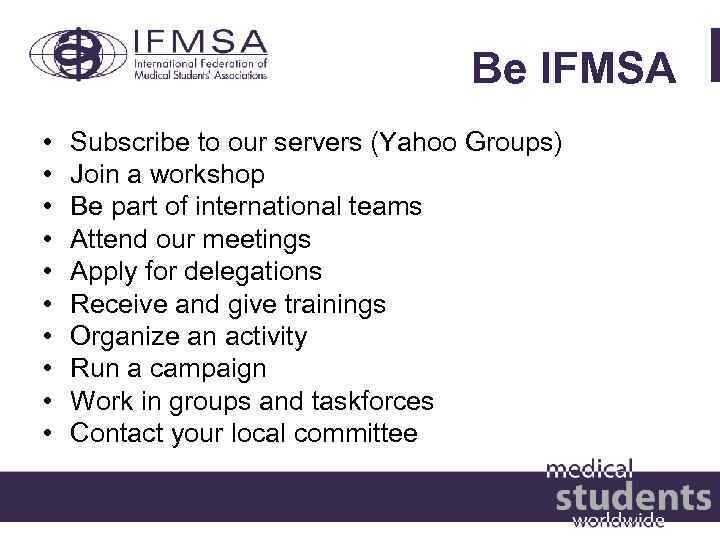 IFMSA
International Federation of Medical Students' Associations

Be IFMSA

• Subscribe to our servers (Yahoo Groups)
• Join a workshop
• Be part of international teams
• Attend our meetings
• Apply for delegations
• Receive and give trainings
• Organize an activity
• Run a campaign
• Work in groups and taskforces
• Contact your local committee

medical
students
worldwide